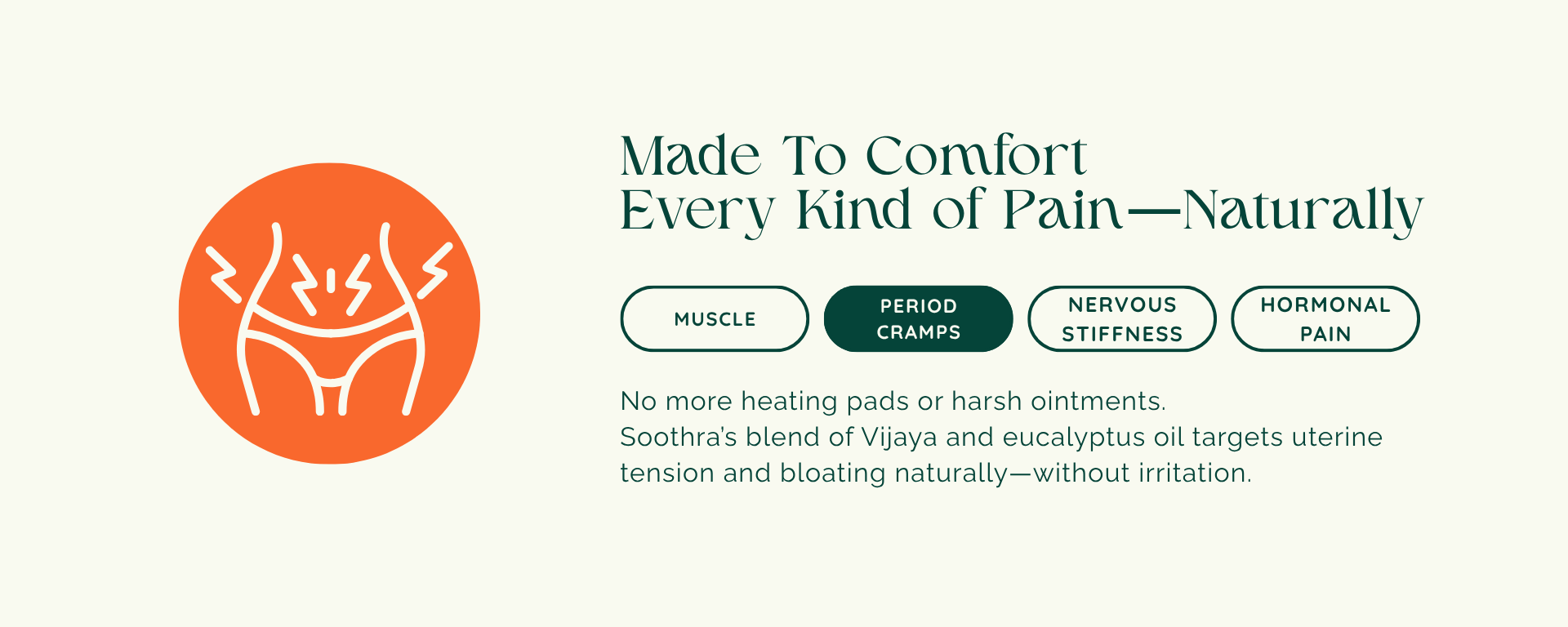 Made To Comfort
Every Kind of Pain—Naturally

MUSCLE

PERIOD CRAMPS

NERVOUS STIFFNESS

HORMONAL PAIN

No more heating pads or harsh ointments.
Soothra's blend of Vijaya and eucalyptus oil targets uterine tension and bloating naturally—without irritation.